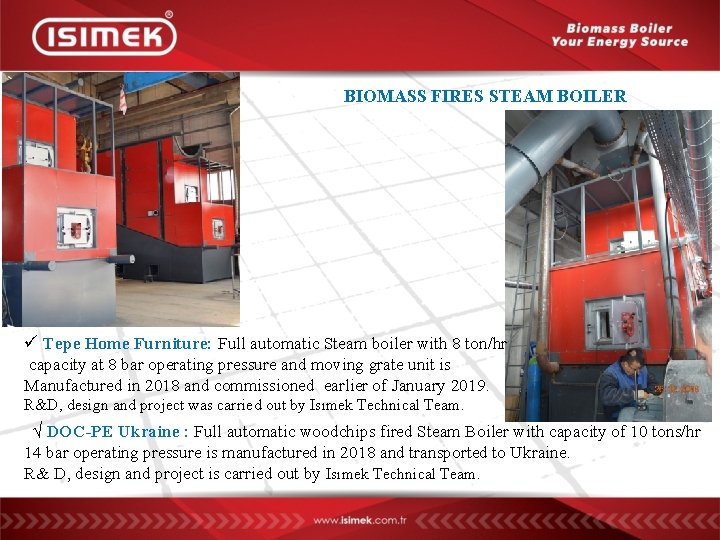 ISIMEK®

Biomass Boiler
Your Energy Source

BIOMASS FIRES STEAM BOILER

✓ Tepe Home Furniture: Full automatic Steam boiler with 8 ton/hr capacity at 8 bar operating pressure and moving grate unit is Manufactured in 2018 and commissioned earlier of January 2019. R&D, design and project was carried out by Isımek Technical Team.

√ DOC-PE Ukraine : Full automatic woodchips fired Steam Boiler with capacity of 10 tons/hr 14 bar operating pressure is manufactured in 2018 and transported to Ukraine. R& D, design and project is carried out by Isımek Technical Team.

www.isimek.com.tr